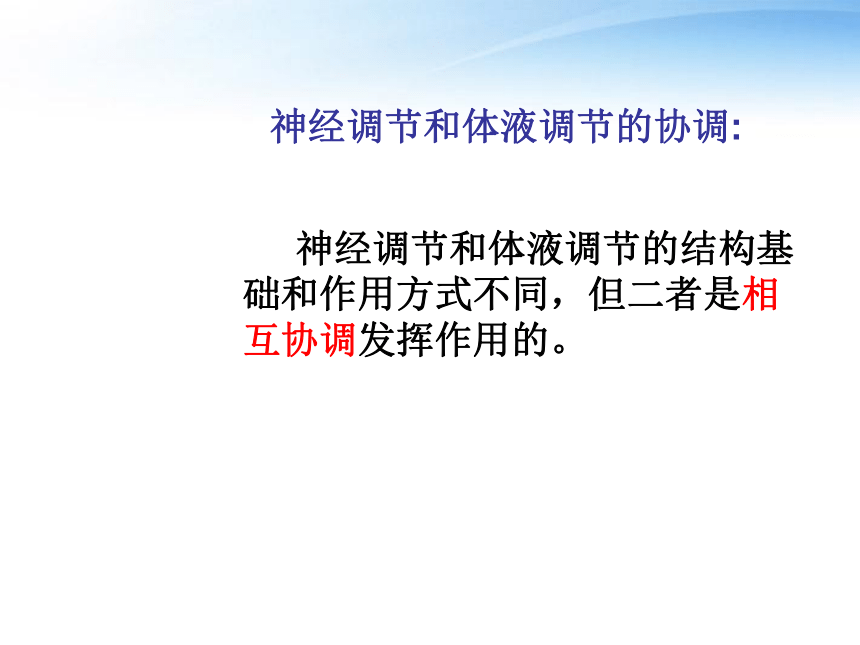 神经调节和体液调节的协调:

神经调节和体液调节的结构基础和作用方式不同，但二者是相互协调发挥作用的。